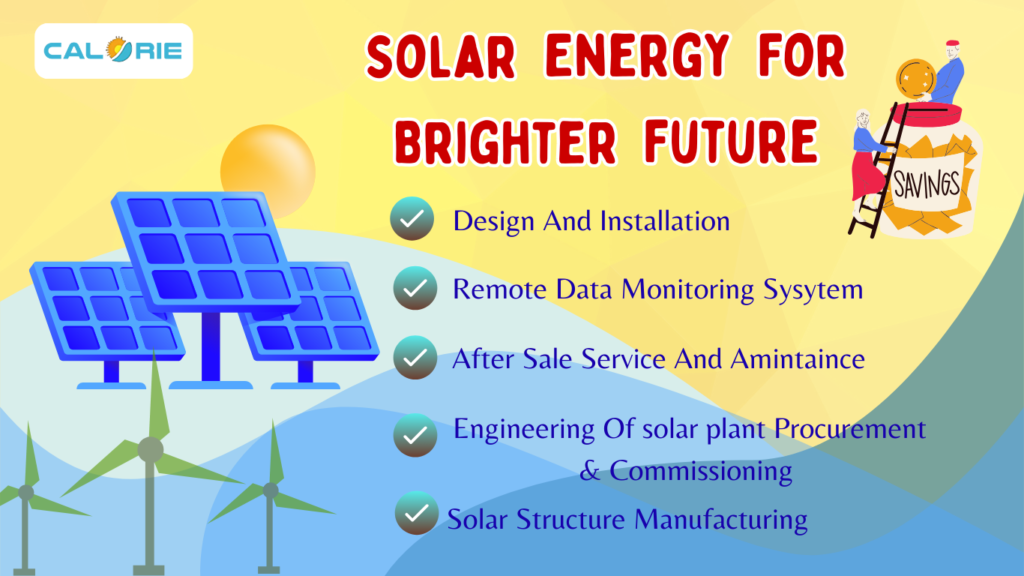 CALORIE

SOLAR ENERGY FOR BRIGHTER FUTURE

SAVINGS

Design And Installation

Remote Data Monitoring Sysytem

After Sale Service And Amintaince

Engineering Of solar plant Procurement & Commissioning

Solar Structure Manufacturing